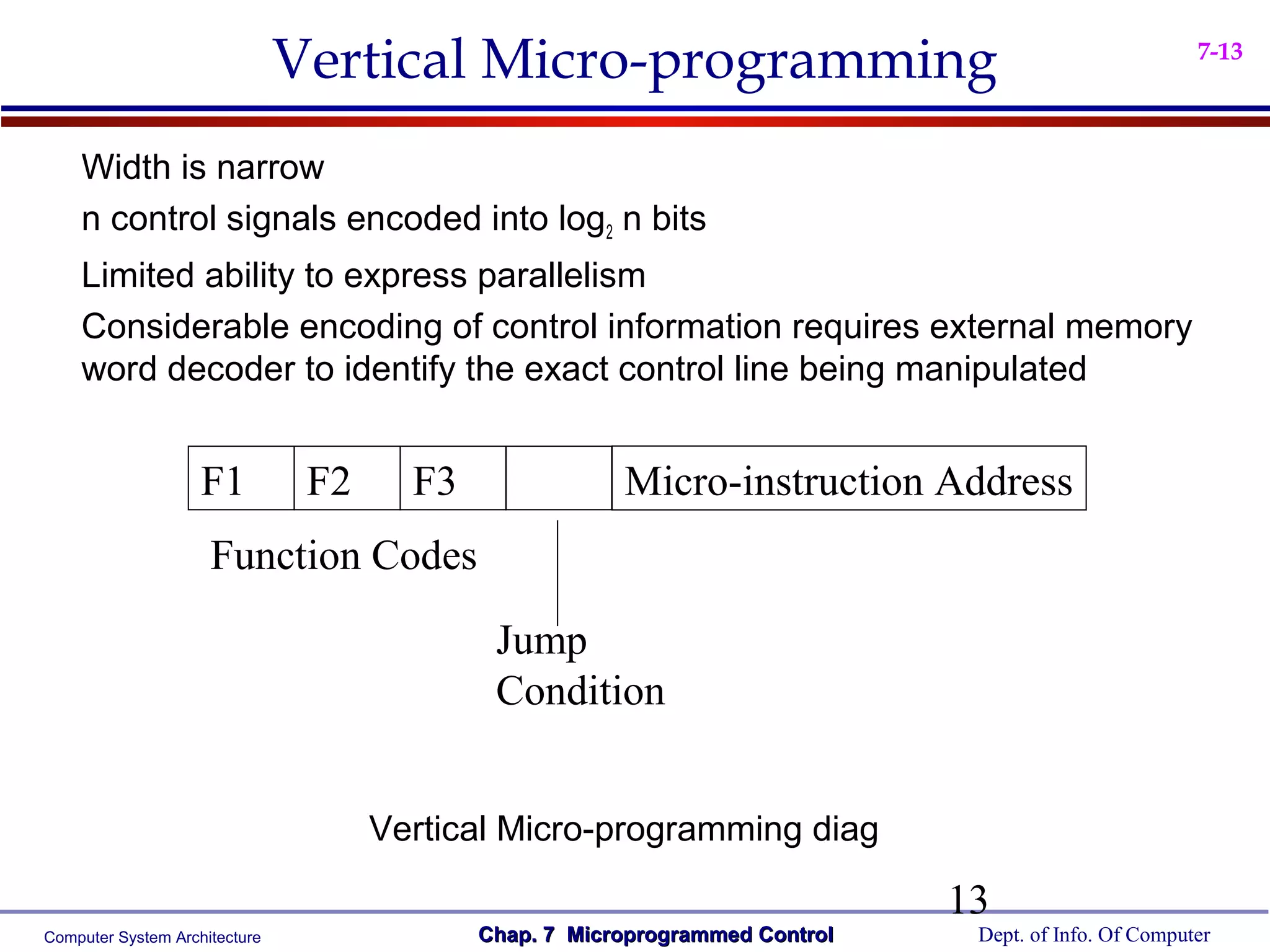 Vertical Micro-programming

7-13

Width is narrow

n control signals encoded into $\log_2$ n bits

Limited ability to express parallelism

Considerable encoding of control information requires external memory word decoder to identify the exact control line being manipulated

| F1 | F2 | F3 |  | Micro-instruction Address |
|---|---|---|---|---|

Function Codes

Jump Condition

Vertical Micro-programming diag

13

Computer System Architecture

Chap. 7 Microprogrammed Control

Dept. of Info. Of Computer